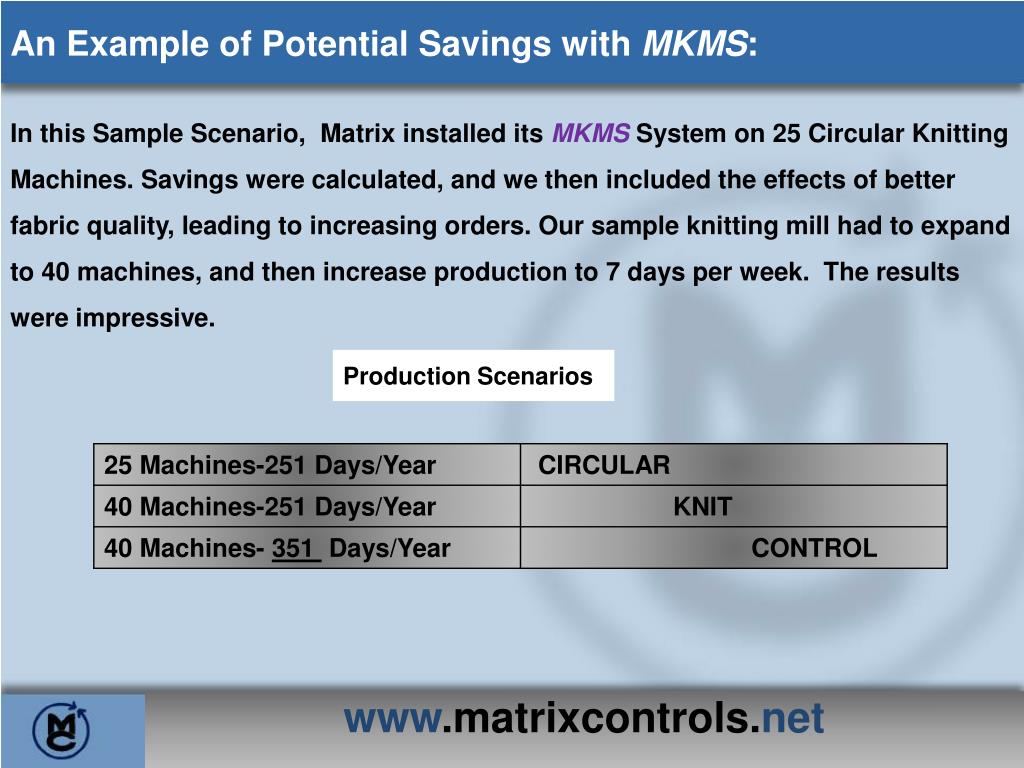 An Example of Potential Savings with MKMS:

In this Sample Scenario, Matrix installed its MKMS System on 25 Circular Knitting Machines. Savings were calculated, and we then included the effects of better fabric quality, leading to increasing orders. Our sample knitting mill had to expand to 40 machines, and then increase production to 7 days per week. The results were impressive.

Production Scenarios

| 25 Machines-251 Days/Year | CIRCULAR |
|---|---|
| 40 Machines-251 Days/Year | KNIT |
| 40 Machines- 351 Days/Year | CONTROL |

MC

www.matrixcontrols.net